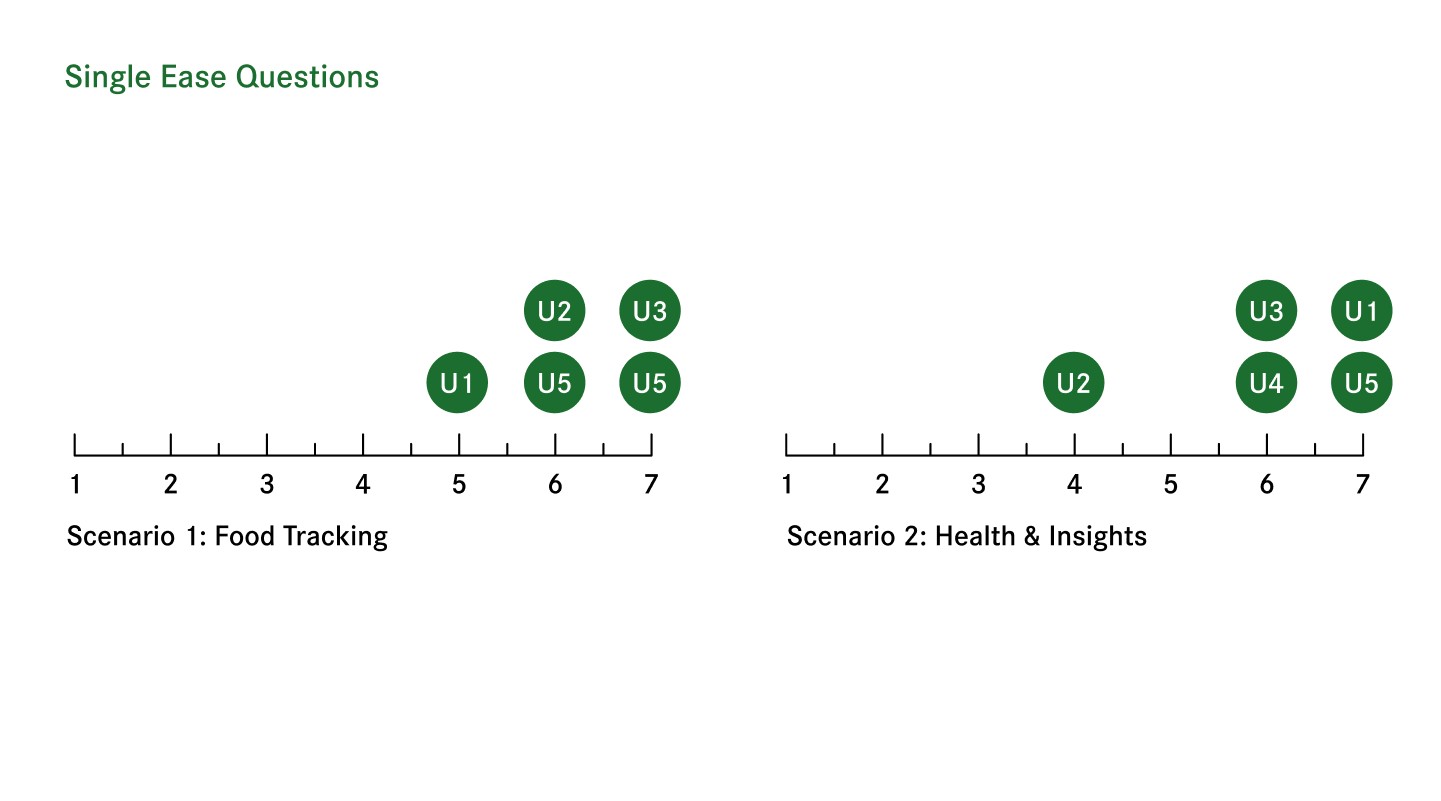 Single Ease Questions

U2 U3
U1 U5 U5

1 2 3 4 5 6 7

Scenario 1: Food Tracking

U3 U1
U2 U4 U5

1 2 3 4 5 6 7

Scenario 2: Health & Insights